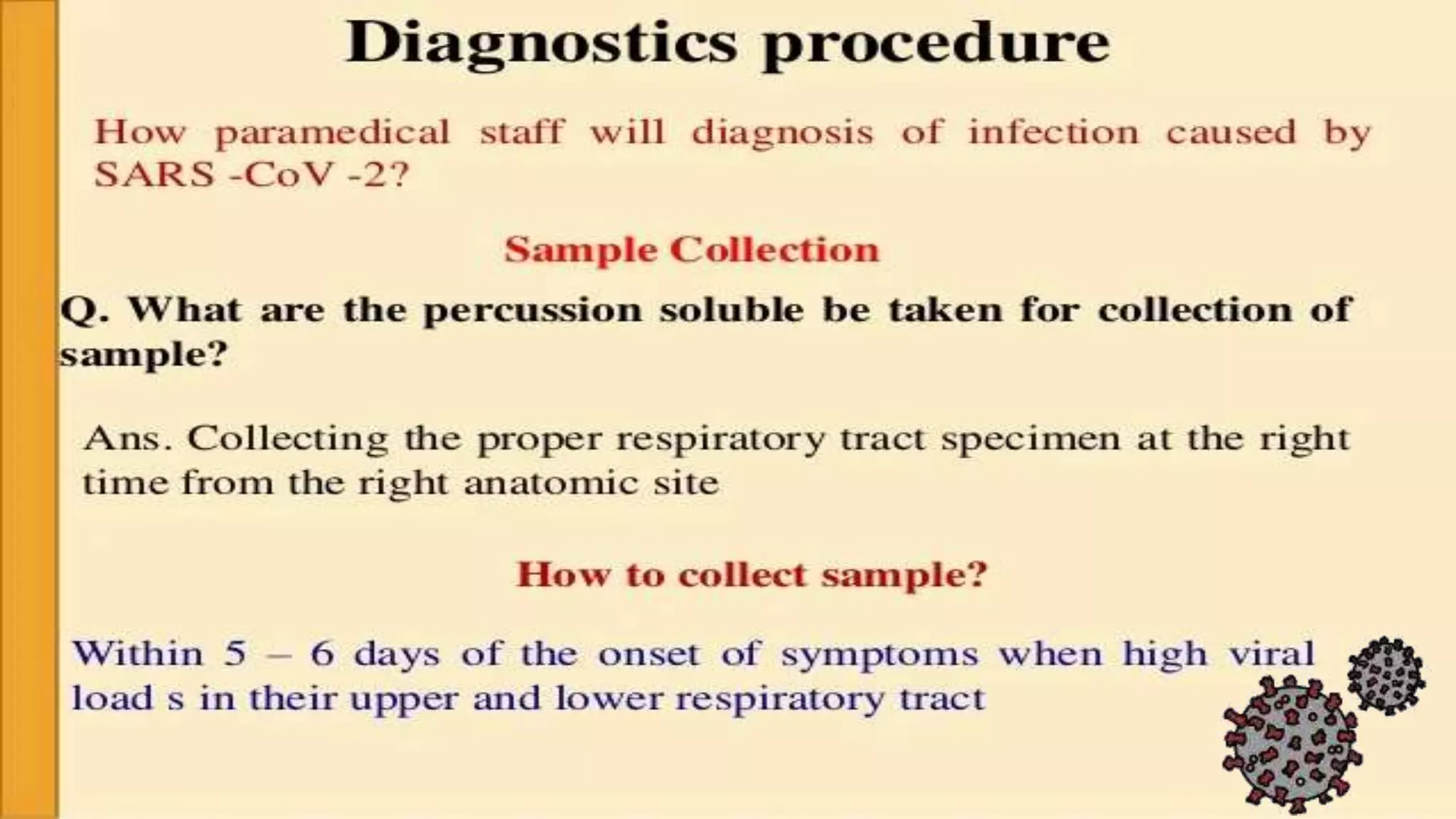 Diagnostics procedure

How paramedical staff will diagnosis of infection caused by SARS -CoV -2?

Sample Collection

Q. What are the percussion soluble be taken for collection of sample?

Ans. Collecting the proper respiratory tract specimen at the right time from the right anatomic site

How to collect sample?

Within 5 – 6 days of the onset of symptoms when high viral load s in their upper and lower respiratory tract